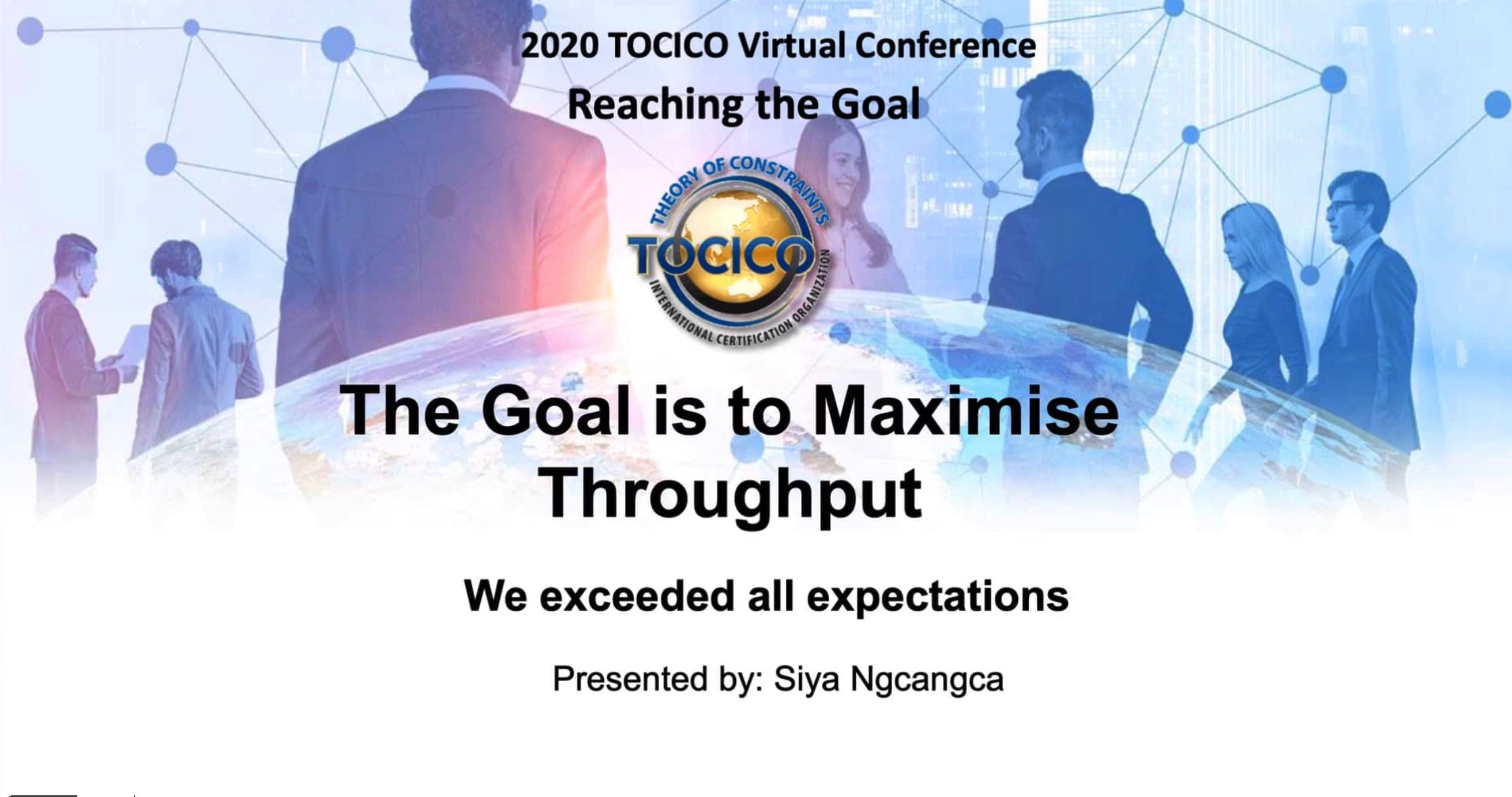 2020 TOCICO Virtual Conference
Reaching the Goal

THEORY OF CONSTRAINTS
TOCICO
INTERNATIONAL CERTIFICATION ORGANIZATION

The Goal is to Maximise Throughput

We exceeded all expectations

Presented by: Siya Ngcangca